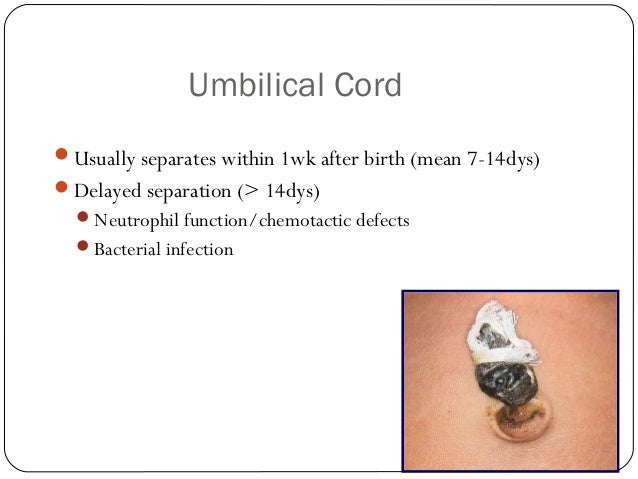 Umbilical Cord

- Usually separates within 1wk after birth (mean 7-14dys)
- Delayed separation (> 14dys)
  - Neutrophil function/chemotactic defects
  - Bacterial infection